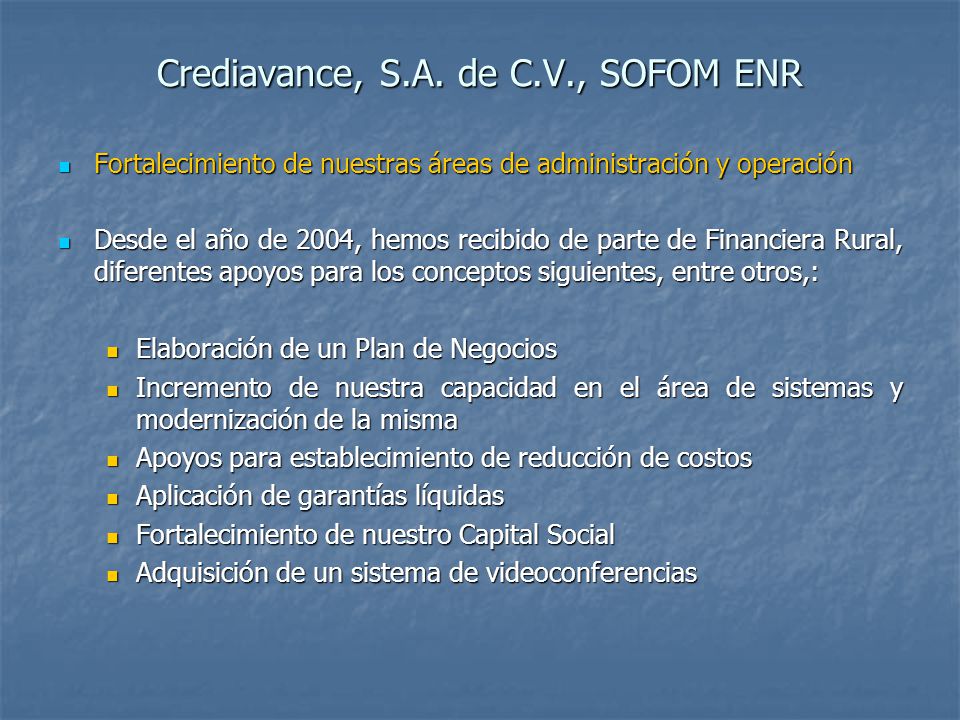 Crediavance, S.A. de C.V., SOFOM ENR

Fortalecimiento de nuestras áreas de administración y operación

Desde el año de 2004, hemos recibido de parte de Financiera Rural, diferentes apoyos para los conceptos siguientes, entre otros,:

Elaboración de un Plan de Negocios
Incremento de nuestra capacidad en el área de sistemas y modernización de la misma
Apoyos para establecimiento de reducción de costos
Aplicación de garantías líquidas
Fortalecimiento de nuestro Capital Social
Adquisición de un sistema de videoconferencias